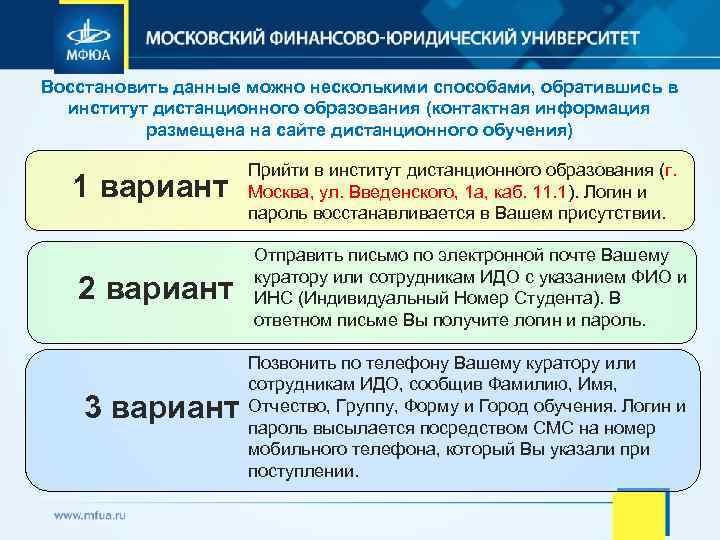 МФЮА

МОСКОВСКИЙ ФИНАНСОВО-ЮРИДИЧЕСКИЙ УНИВЕРСИТЕТ

Восстановить данные можно несколькими способами, обратившись в институт дистанционного образования (контактная информация размещена на сайте дистанционного обучения)

1 вариант

Прийти в институт дистанционного образования (г. Москва, ул. Введенского, 1а, каб. 11.1). Логин и пароль восстанавливается в Вашем присутствии.

2 вариант

Отправить письмо по электронной почте Вашему куратору или сотрудникам ИДО с указанием ФИО и ИНС (Индивидуальный Номер Студента). В ответном письме Вы получите логин и пароль.

3 вариант

Позвонить по телефону Вашему куратору или сотрудникам ИДО, сообщив Фамилию, Имя, Отчество, Группу, Форму и Город обучения. Логин и пароль высылается посредством СМС на номер мобильного телефона, который Вы указали при поступлении.

www.mfua.ru